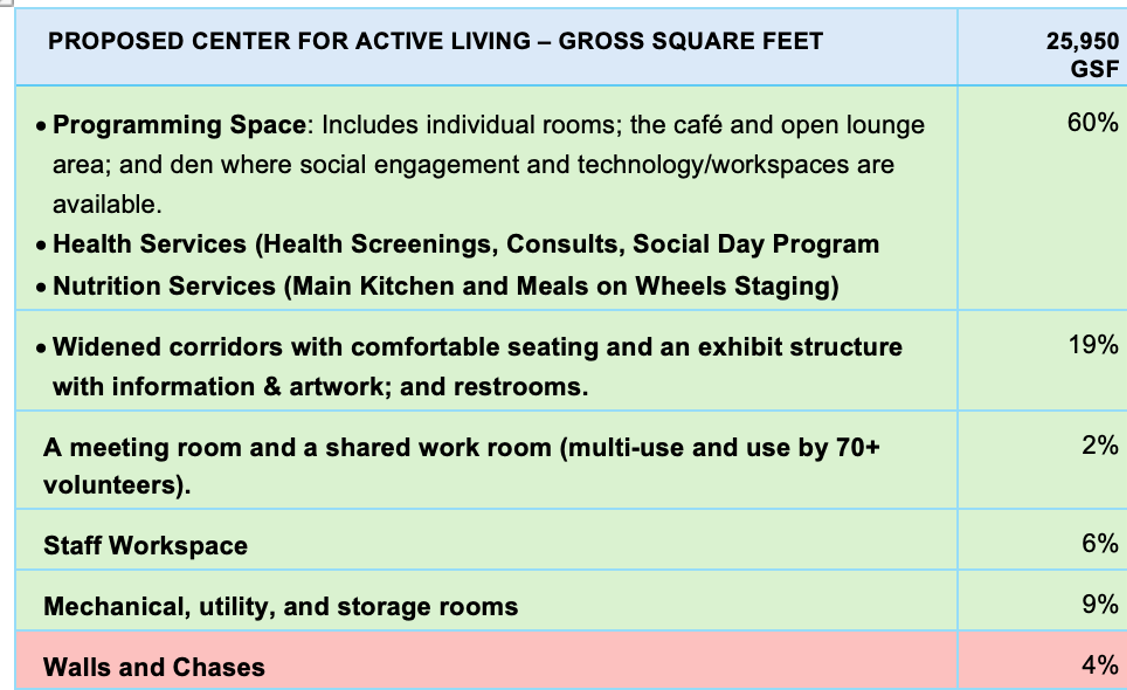 | PROPOSED CENTER FOR ACTIVE LIVING – GROSS SQUARE FEET | 25,950 GSF |
|---|---|
| • Programming Space: Includes individual rooms; the café and open lounge area; and den where social engagement and technology/workspaces are available. • Health Services (Health Screenings, Consults, Social Day Program • Nutrition Services (Main Kitchen and Meals on Wheels Staging) | 60% |
| • Widened corridors with comfortable seating and an exhibit structure with information & artwork; and restrooms. | 19% |
| A meeting room and a shared work room (multi-use and use by 70+ volunteers). | 2% |
| Staff Workspace | 6% |
| Mechanical, utility, and storage rooms | 9% |
| Walls and Chases | 4% |